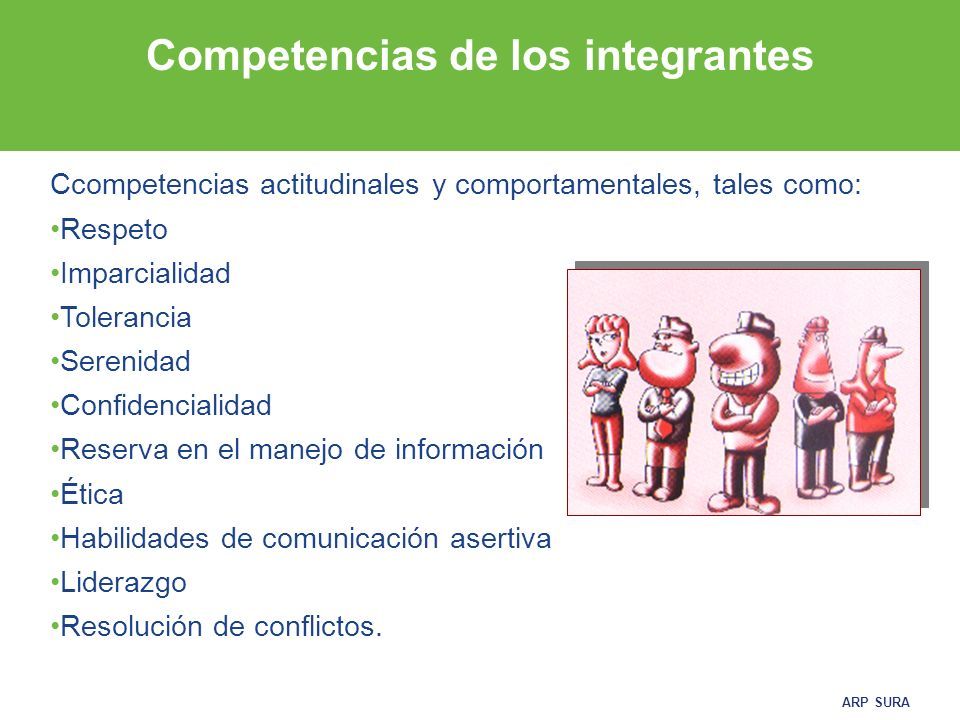 Competencias de los integrantes

Ccompetencias actitudinales y comportamentales, tales como:

•Respeto
•Imparcialidad
•Tolerancia
•Serenidad
•Confidencialidad
•Reserva en el manejo de información
•Ética
•Habilidades de comunicación asertiva
•Liderazgo
•Resolución de conflictos.

ARP SURA